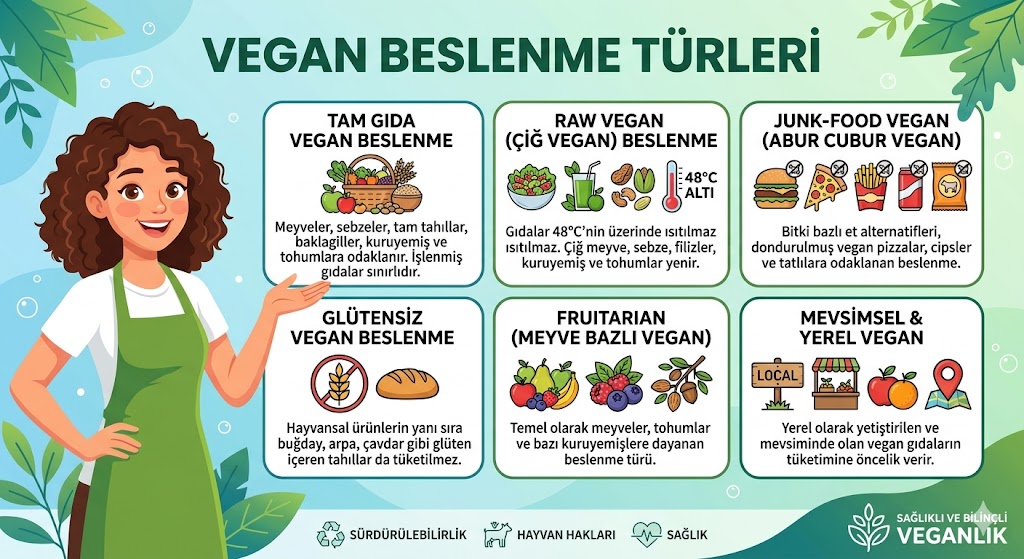 VEGAN BESLENME TÜRLERİ

TAM GIDA VEGAN BESLENME

Meyveler, sebzeler, tam tahıllar, baklagiller, kuruyemiş ve tohumlara odaklanır. İşlenmiş gıdalar sınırlıdır.

RAW VEGAN (ÇİĞ VEGAN) BESLENME

48°C ALTI

Gıdalar 48°C'nin üzerinde ısıtılmaz ısıtılmaz. Çiğ meyve, sebze, filizler, kuruyemiş ve tohumlar yenir.

JUNK-FOOD VEGAN (ABUR CUBUR VEGAN)

Bitki bazlı et alternatifleri, dondurulmuş vegan pizzalar, cipsler ve tatlılara odaklanan beslenme.

GLÜTENSİZ VEGAN BESLENME

Hayvansal ürünlerin yanı sıra buğday, arpa, çavdar gibi glüten içeren tahıllar da tüketilmez.

FRUITARIAN (MEYVE BAZLI VEGAN)

Temel olarak meyveler, tohumlar ve bazı kuruyemişlere dayanan beslenme türü.

MEVSİMSEL & YEREL VEGAN

LOCAL

Yerel olarak yetiştirilen ve mevsiminde olan vegan gıdaların tüketimine öncelik verir.

SÜRDÜRÜLEBİLİRLİK

HAYVAN HAKLARI

SAĞLIK

SAĞLIKLI VE BİLİNÇLİ VEGANLIK